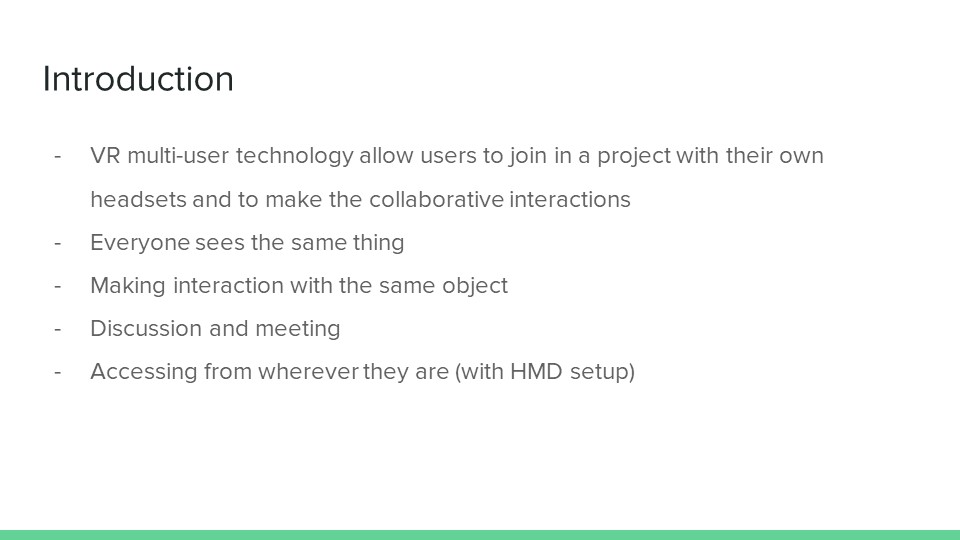 Introduction

- VR multi-user technology allow users to join in a project with their own headsets and to make the collaborative interactions
- Everyone sees the same thing
- Making interaction with the same object
- Discussion and meeting
- Accessing from wherever they are (with HMD setup)